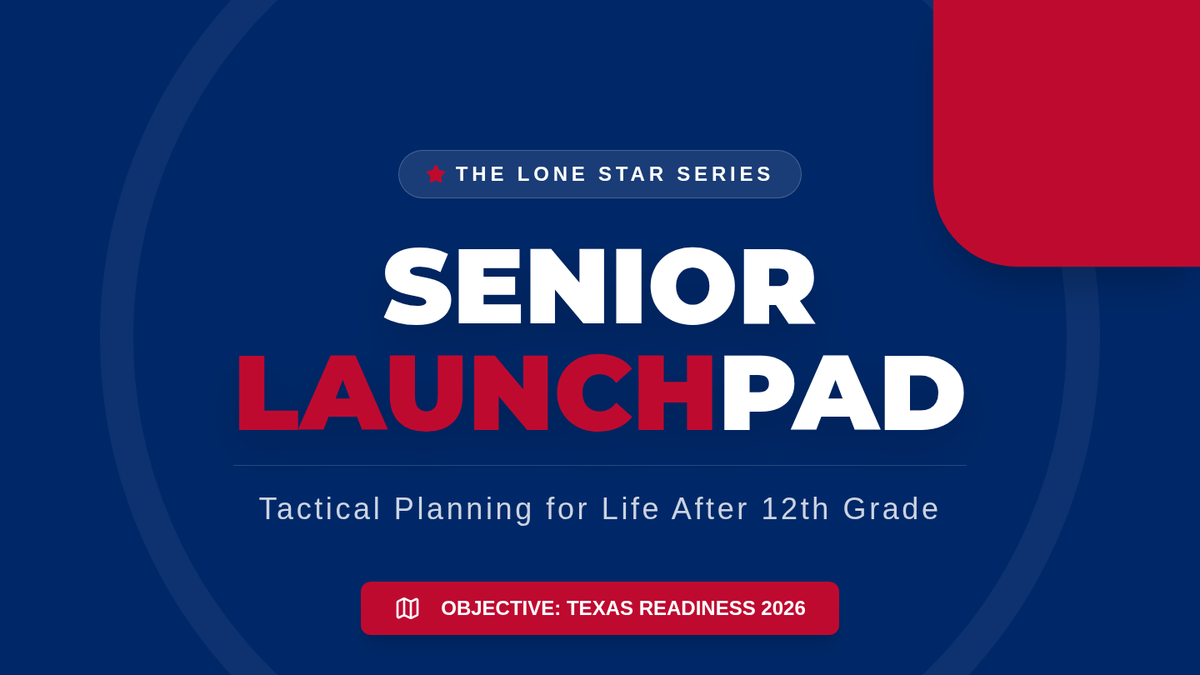 THE LONE STAR SERIES

SENIOR
LAUNCHPAD

Tactical Planning for Life After 12th Grade

OBJECTIVE: TEXAS READINESS 2026